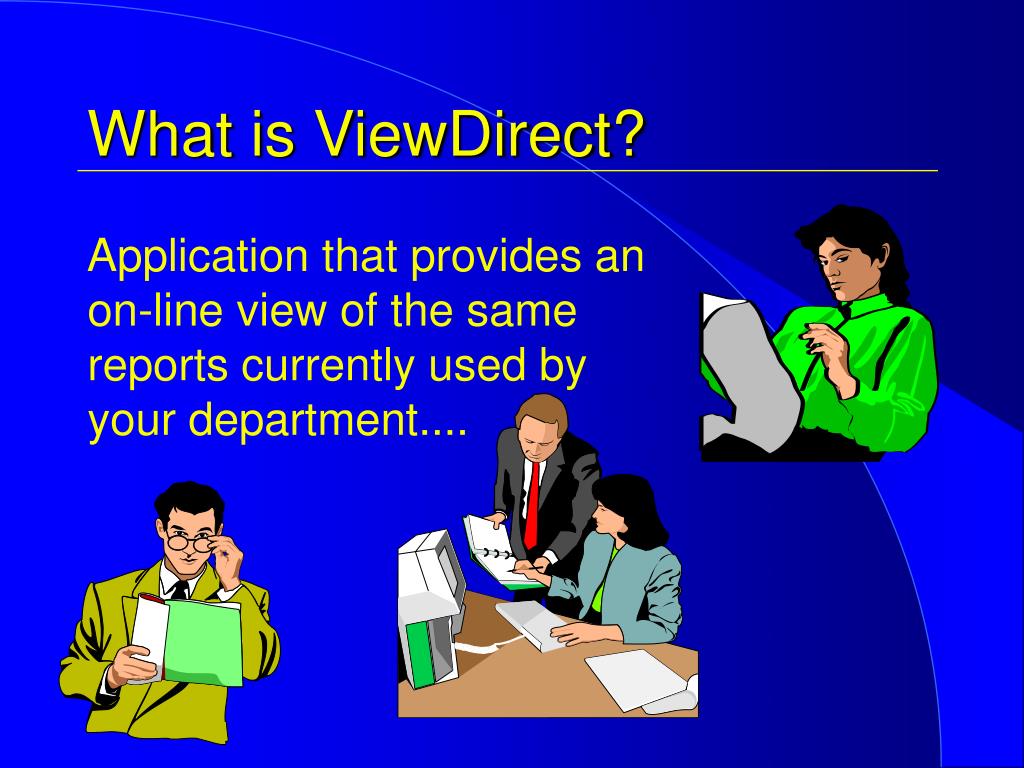 What is ViewDirect?

Application that provides an on-line view of the same reports currently used by your department....